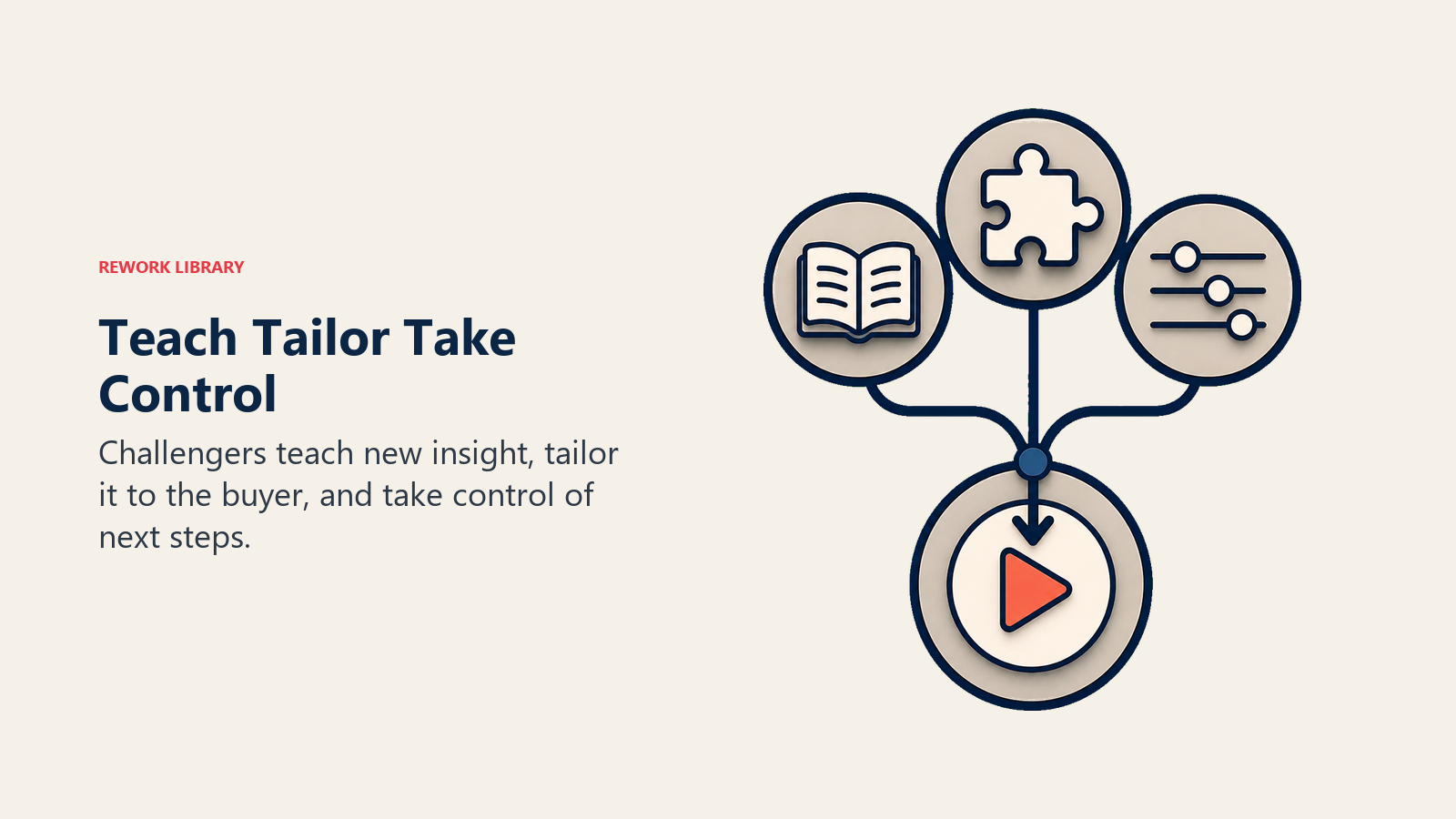 REWORK LIBRARY

Teach Tailor Take Control

Challengers teach new insight, tailor it to the buyer, and take control of next steps.